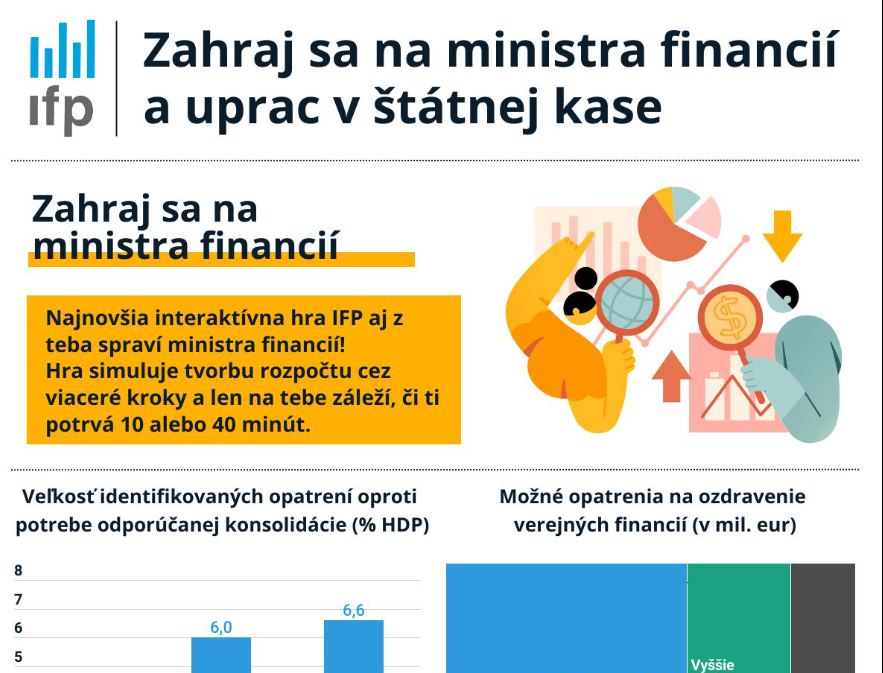 ifp

Zahraj sa na ministra financií a uprac v štátnej kase

Zahraj sa na ministra financií

Najnovšia interaktívna hra IFP aj z teba spraví ministra financií! Hra simuluje tvorbu rozpočtu cez viaceré kroky a len na tebe záleží, či ti potrvá 10 alebo 40 minút.

Veľkosť identifikovaných opatrení oproti potrebe odporúčanej konsolidácie (% HDP)

8
7
6
5

6,0
6,6

Možné opatrenia na ozdravenie verejných financií (v mil. eur)

Vyššie